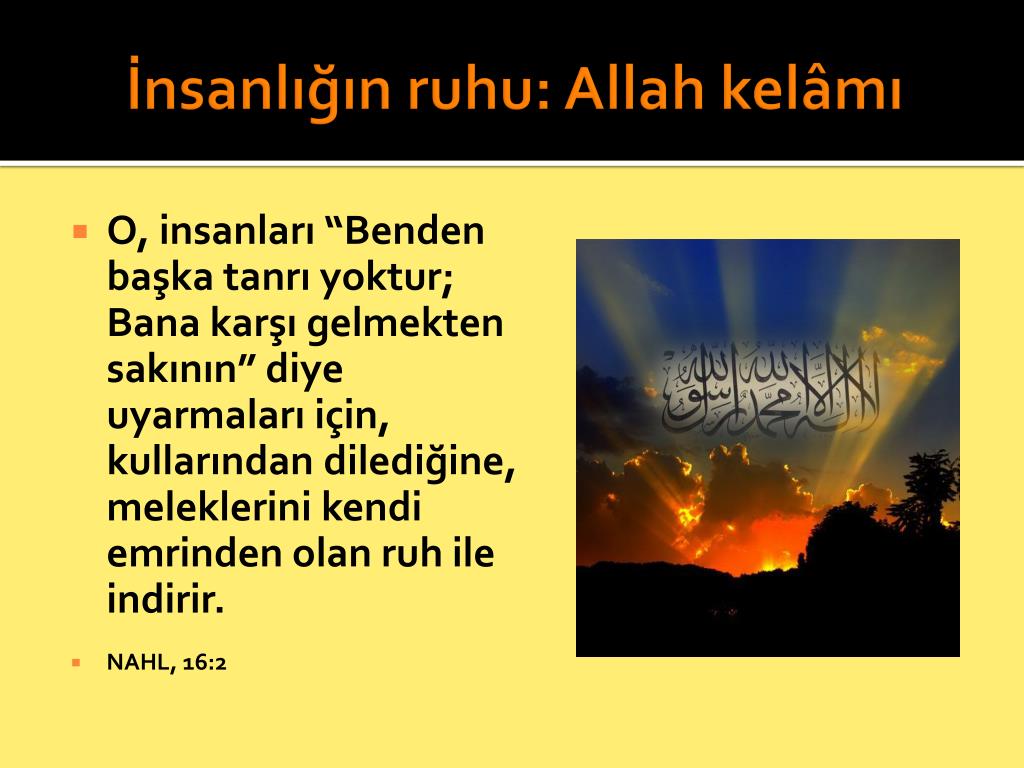 İnsanlığın ruhu: Allah kelâmı

O, insanları “Benden başka tanrı yoktur; Bana karşı gelmekten sakının” diye uyarmaları için, kullarından dilediğine, meleklerini kendi emrinden olan ruh ile indirir.

NAHL, 16:2

لا إله إلا الله محمد رسول الله